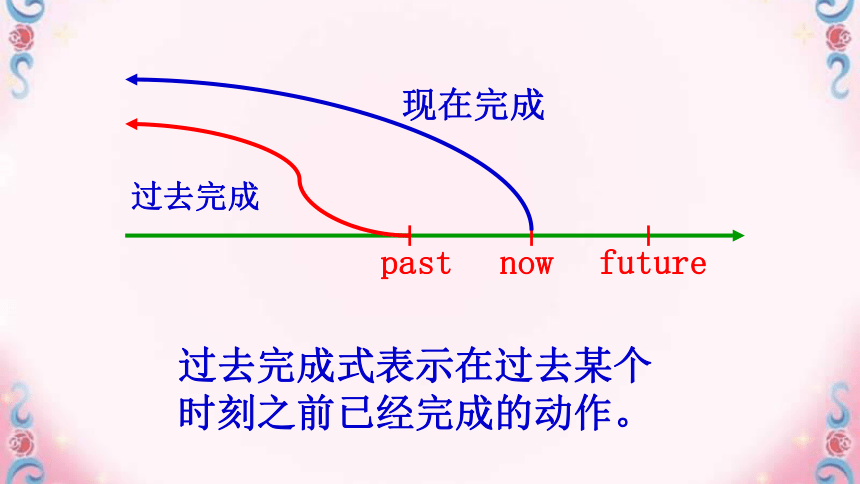 现在完成

过去完成

past now future

过去完成式表示在过去某个时刻之前已经完成的动作。